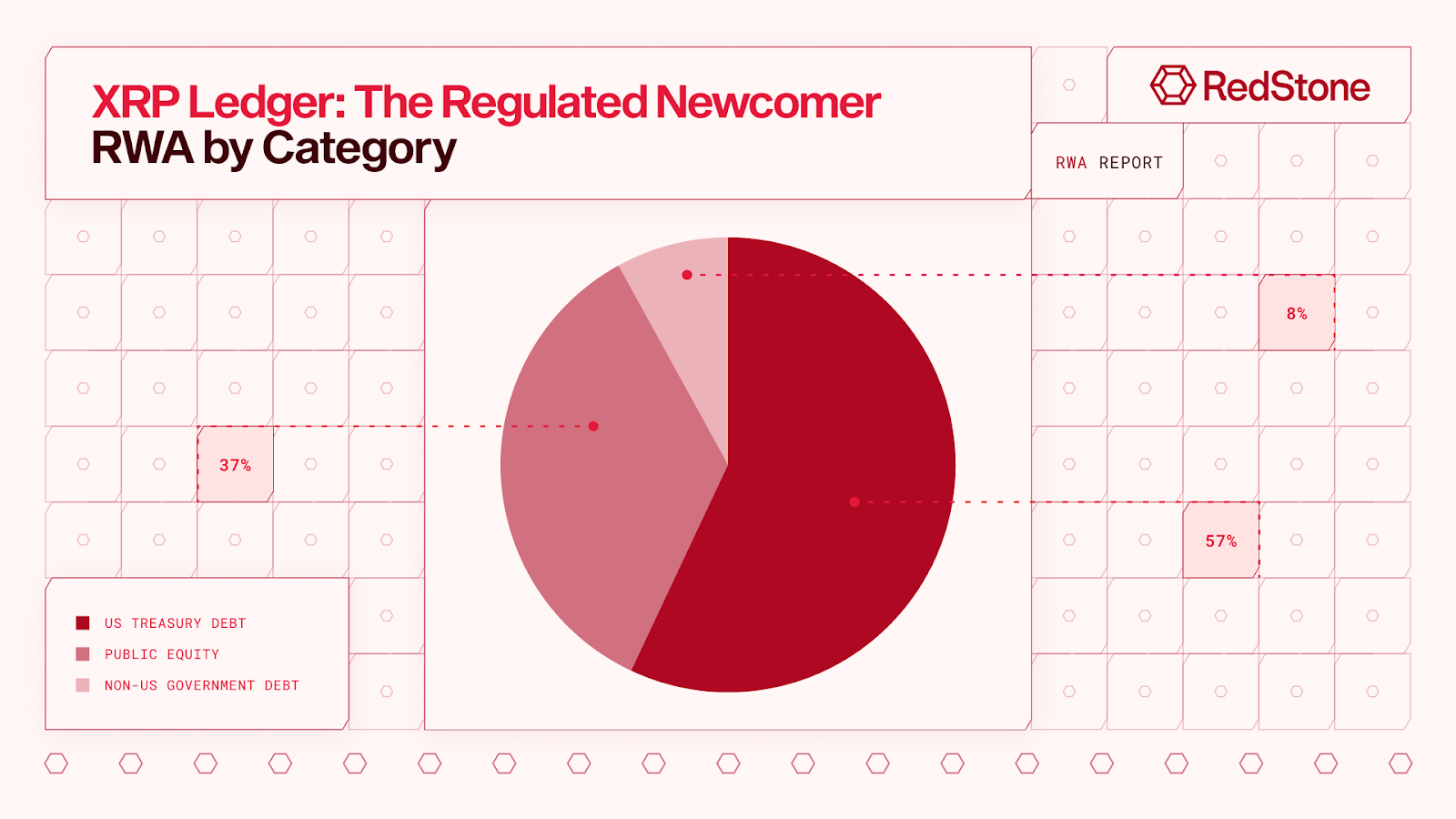 XRP Ledger: The Regulated Newcomer
RWA by Category

RedStone

RWA REPORT

8%

37%

57%

US TREASURY DEBT
PUBLIC EQUITY
NON-US GOVERNMENT DEBT